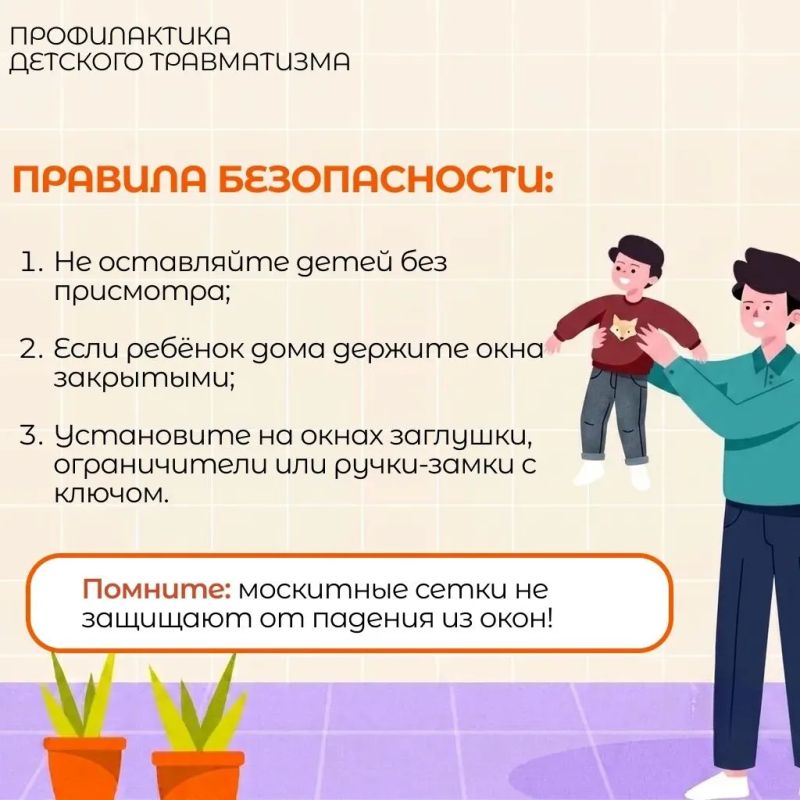 ПРОФИЛАКТИКА ДЕТСКОГО ТРАВМАТИЗМА

ПРАВИЛА БЕЗОПАСНОСТИ:

1. Не оставляйте детей без присмотра;

2. Если ребёнок дома держите окна закрытыми;

3. Установите на окнах заглушки, ограничители или ручки-замки с ключом.

Помните: москитные сетки не защищают от падения из окон!